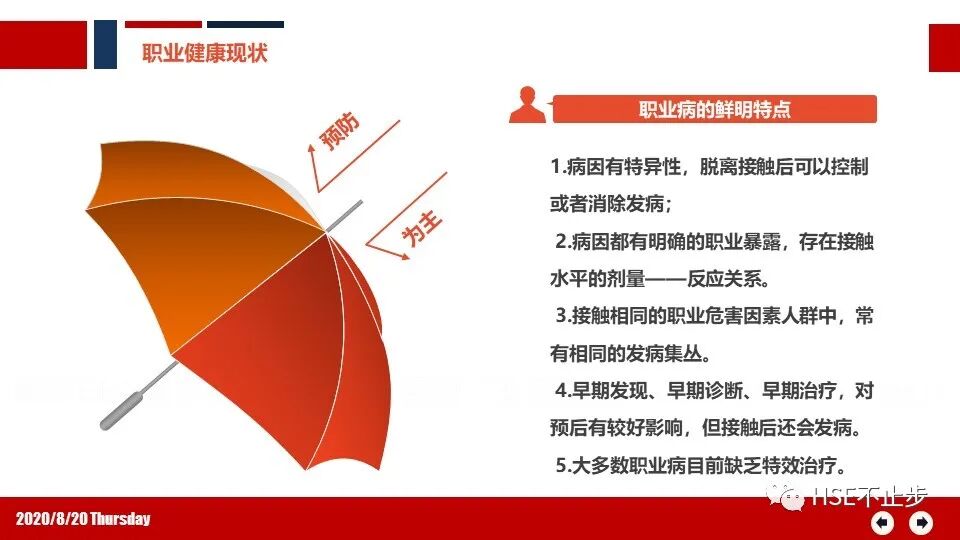 职业健康现状

预防

为主

职业病的鲜明特点

1.病因有特异性，脱离接触后可以控制或者消除发病；

2.病因都有明确的职业暴露，存在接触水平的剂量——反应关系。

3.接触相同的职业危害因素人群中，常有相同的发病集丛。

4.早期发现、早期诊断、早期治疗，对预后有较好影响，但接触后还会发病。

5.大多数职业病目前缺乏特效治疗。

2020/8/20 Thursday

HSE不止步